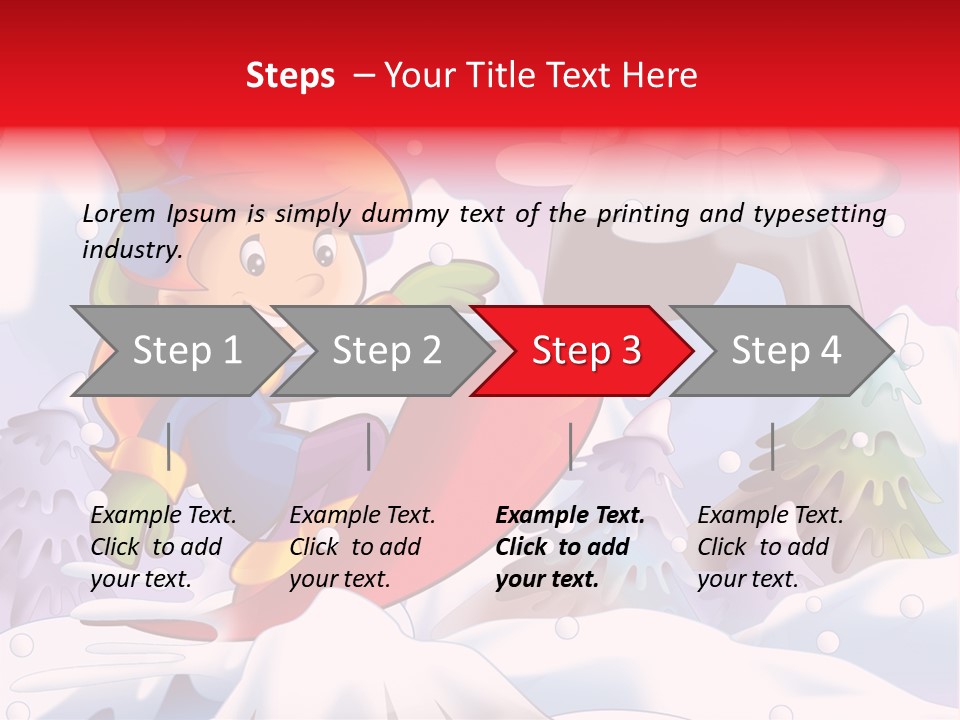 Steps – Your Title Text Here

Lorem Ipsum is simply dummy text of the printing and typesetting industry.

Step 1

Step 2

Step 3

Step 4

Example Text. Click to add your text.

Example Text. Click to add your text.

Example Text. Click to add your text.

Example Text. Click to add your text.